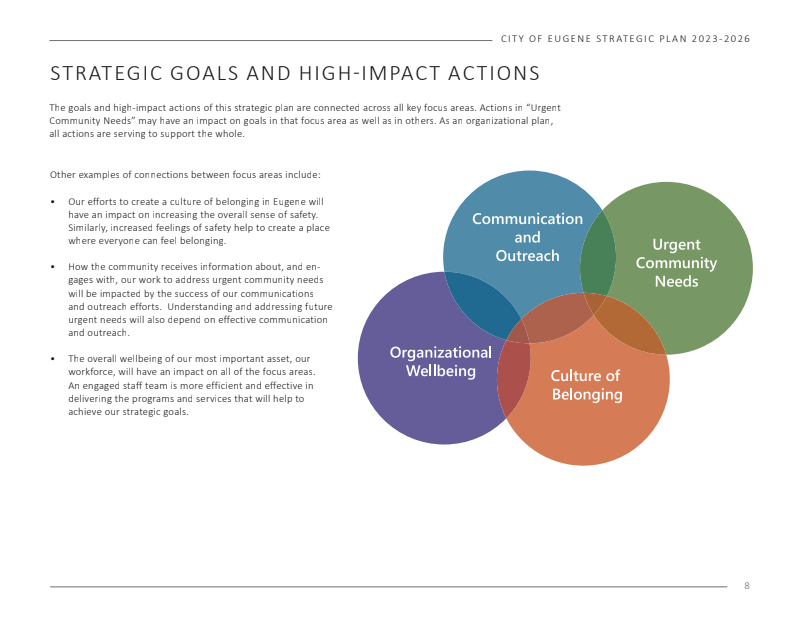 CITY OF EUGENE STRATEGIC PLAN 2023-2026

STRATEGIC GOALS AND HIGH-IMPACT ACTIONS

The goals and high-impact actions of this strategic plan are connected across all key focus areas. Actions in "Urgent Community Needs" may have an impact on goals in that focus area as well as in others. As an organizational plan, all actions are serving to support the whole.

Other examples of connections between focus areas include:

• Our efforts to create a culture of belonging in Eugene will have an impact on increasing the overall sense of safety. Similarly, increased feelings of safety help to create a place where everyone can feel belonging.

• How the community receives information about, and engages with, our work to address urgent community needs will be impacted by the success of our communications and outreach efforts. Understanding and addressing future urgent needs will also depend on effective communication and outreach.

• The overall wellbeing of our most important asset, our workforce, will have an impact on all of the focus areas. An engaged staff team is more efficient and effective in delivering the programs and services that will help to achieve our strategic goals.

Communication and Outreach

Urgent Community Needs

Organizational Wellbeing

Culture of Belonging

8